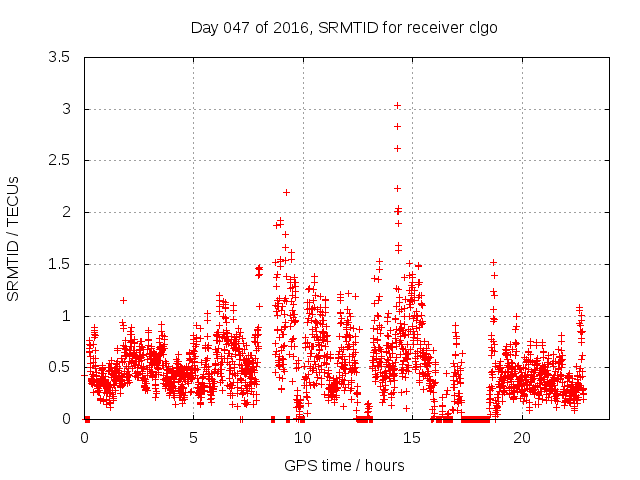 Day 047 of 2016, SRMTID for receiver clgo

SRMTID / TECUs

3.5
3
2.5
2
1.5
1
0.5
0

0
5
10
15
20

GPS time / hours